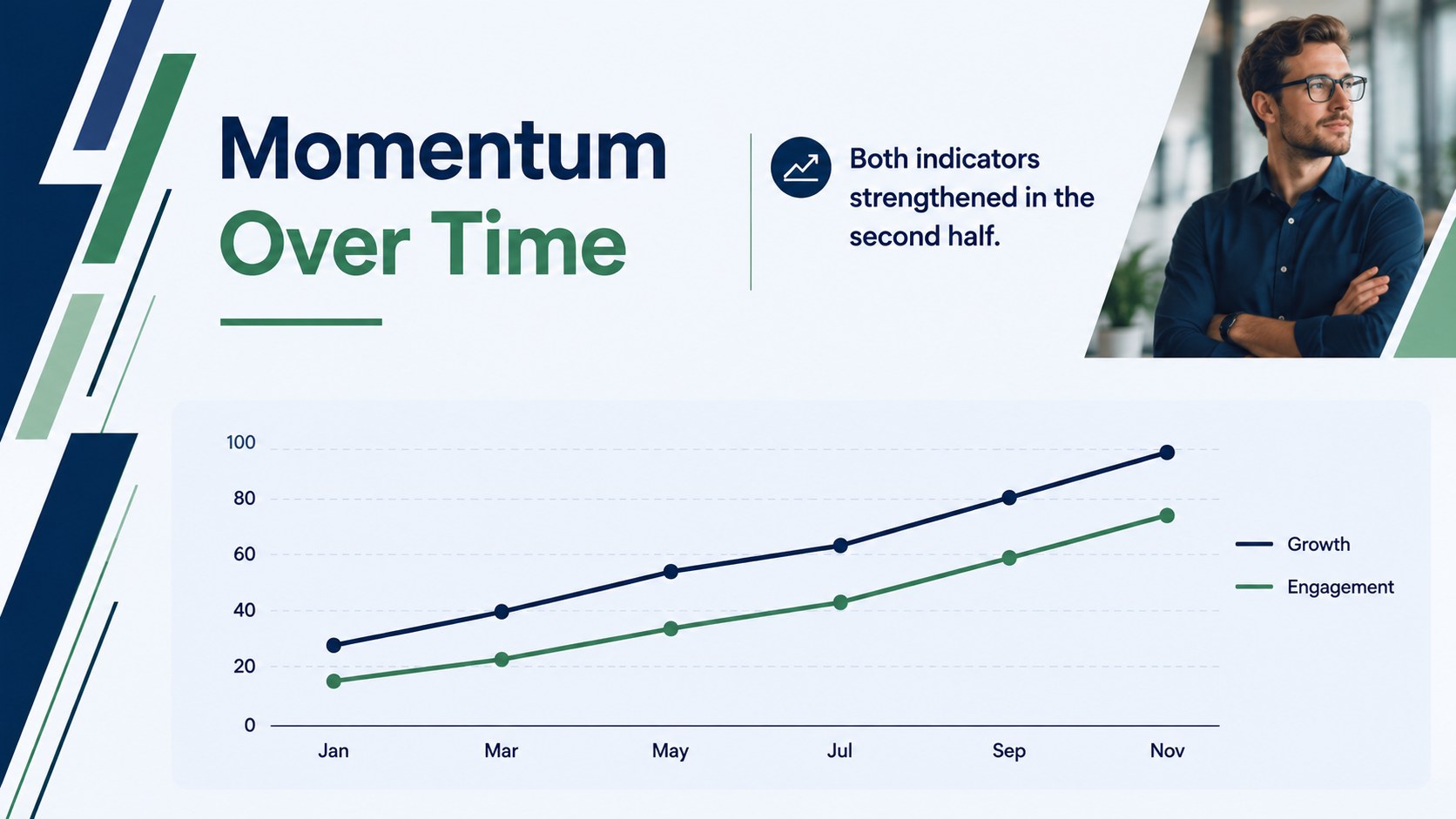 Momentum
Over Time

Both indicators strengthened in the second half.

100
80
60
40
20
0
Jan
Mar
May
Jul
Sep
Nov

Growth
Engagement